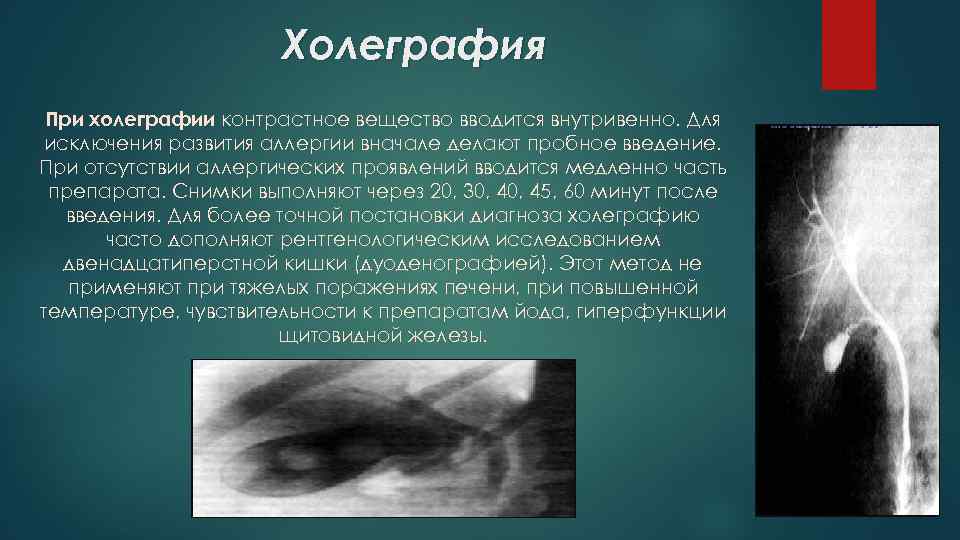 Холеграфия

При холеграфии контрастное вещество вводится внутривенно. Для исключения развития аллергии вначале делают пробное введение. При отсутствии аллергических проявлений вводится медленно часть препарата. Снимки выполняют через 20, 30, 40, 45, 60 минут после введения. Для более точной постановки диагноза холеграфию часто дополняют рентгенологическим исследованием двенадцатиперстной кишки (дуоденографией). Этот метод не применяют при тяжелых поражениях печени, при повышенной температуре, чувствительности к препаратам йода, гиперфункции щитовидной железы.